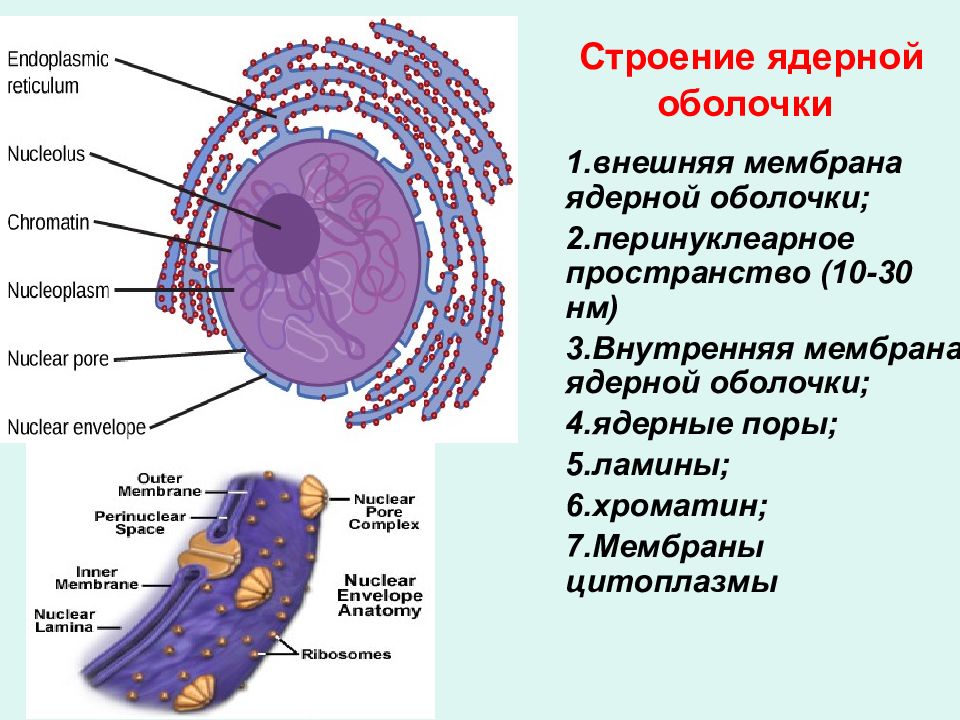 Endoplasmic reticulum

Nucleolus

Chromatin

Nucleoplasm

Nuclear pore

Nuclear envelope

Outer Membrane

Perinuclear Space

Inner Membrane

Nuclear Lamina

Nuclear Pore Complex

Nuclear Envelope Anatomy

Ribosomes

Строение ядерной оболочки

1.внешняя мембрана ядерной оболочки;

2.перинуклеарное пространство (10-30 нм)

3.Внутренняя мембрана ядерной оболочки;

4.ядерные поры;

5.ламины;

6.хроматин;

7.Мембраны цитоплазмы